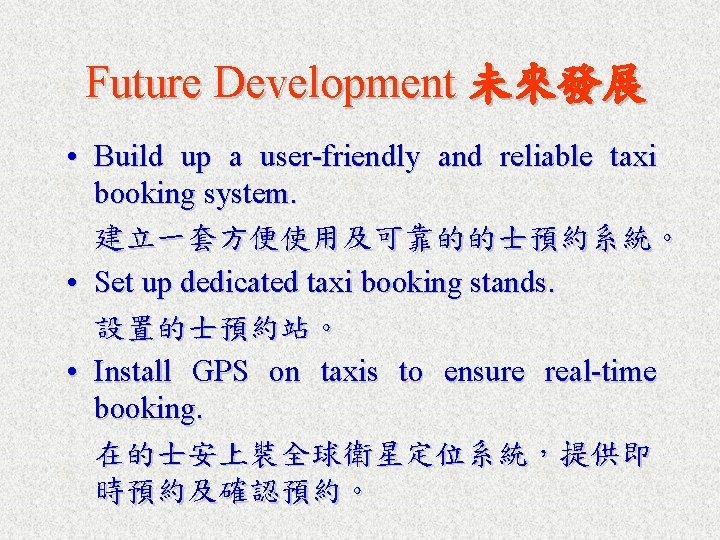 Future Development 未來發展

• Build up a user-friendly and reliable taxi booking system.

建立一套方便使用及可靠的的士預約系統。

• Set up dedicated taxi booking stands.

設置的士預約站。

• Install GPS on taxis to ensure real-time booking.

在的士安上裝全球衛星定位系統，提供即時預約及確認預約。